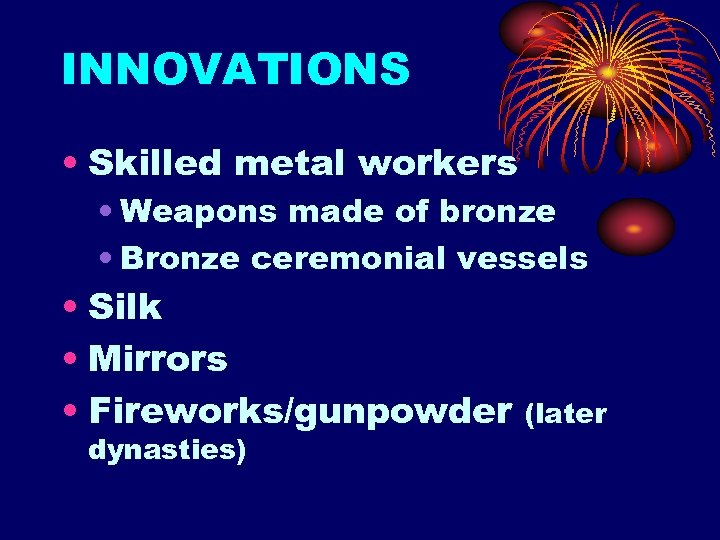 INNOVATIONS

• Skilled metal workers
 • Weapons made of bronze
 • Bronze ceremonial vessels
• Silk
• Mirrors
• Fireworks/gunpowder (later dynasties)